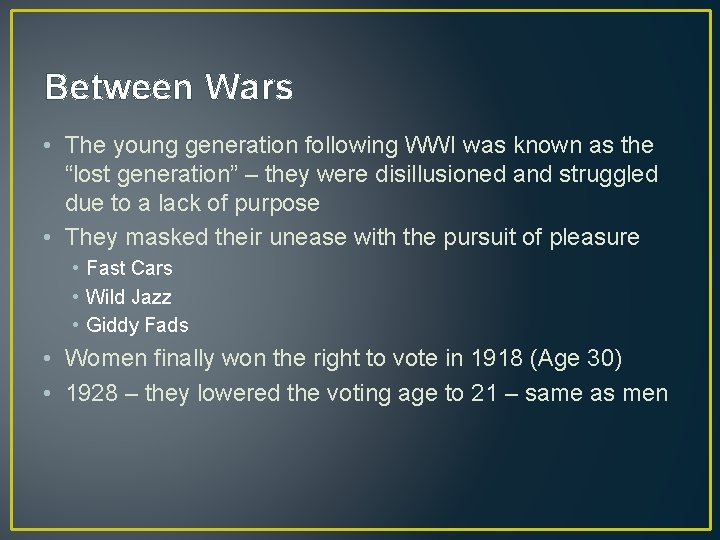 Between Wars

• The young generation following WWI was known as the “lost generation” – they were disillusioned and struggled due to a lack of purpose
• They masked their unease with the pursuit of pleasure
  • Fast Cars
  • Wild Jazz
  • Giddy Fads
• Women finally won the right to vote in 1918 (Age 30)
• 1928 – they lowered the voting age to 21 – same as men